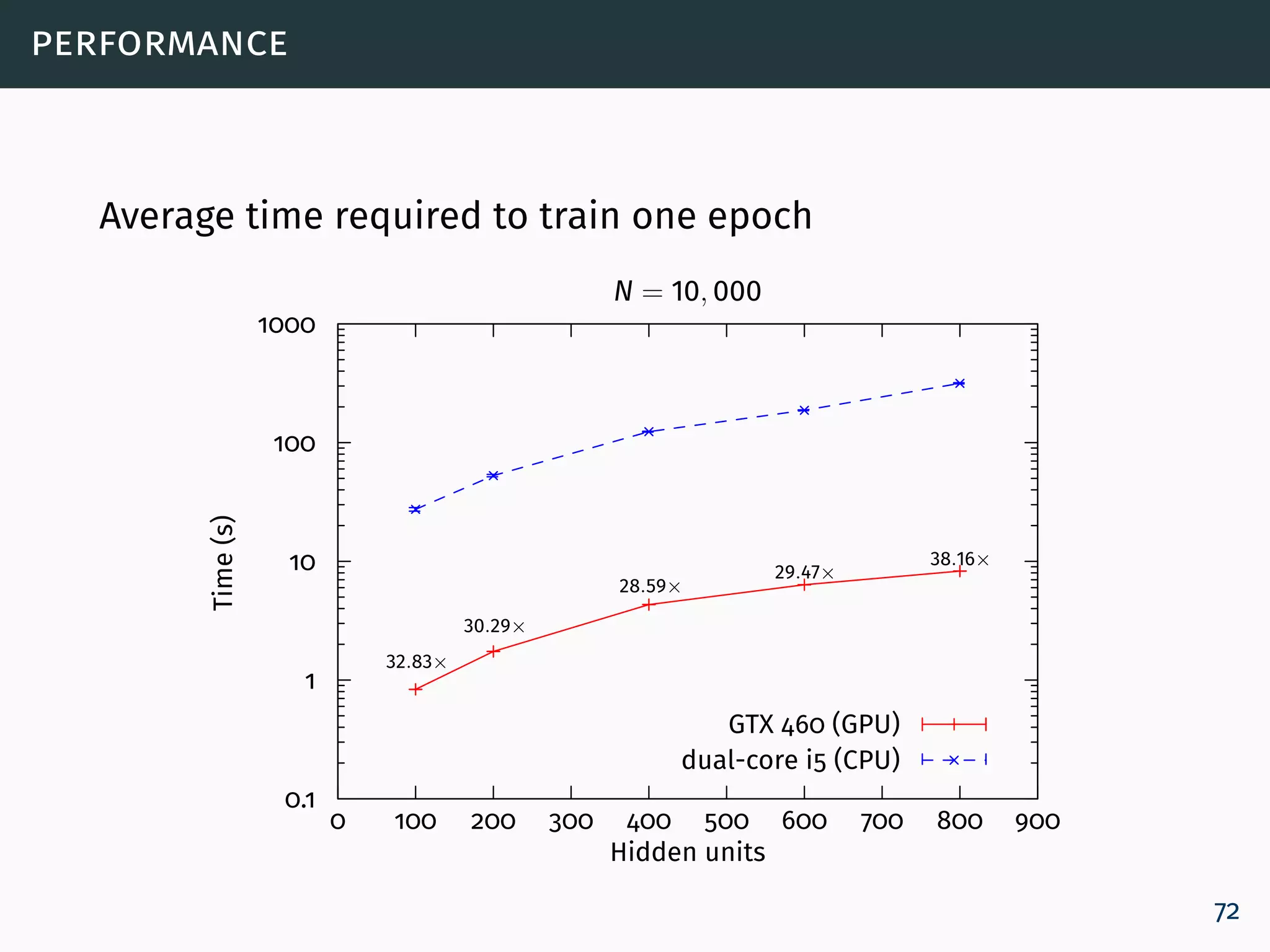 PERFORMANCE

Average time required to train one epoch

$N = 10,000$

1000
100
10
1
0.1

Time (s)

32.83×
30.29×
28.59×
29.47×
38.16×

GTX 460 (GPU)
dual-core i5 (CPU)

0 100 200 300 400 500 600 700 800 900
Hidden units

72